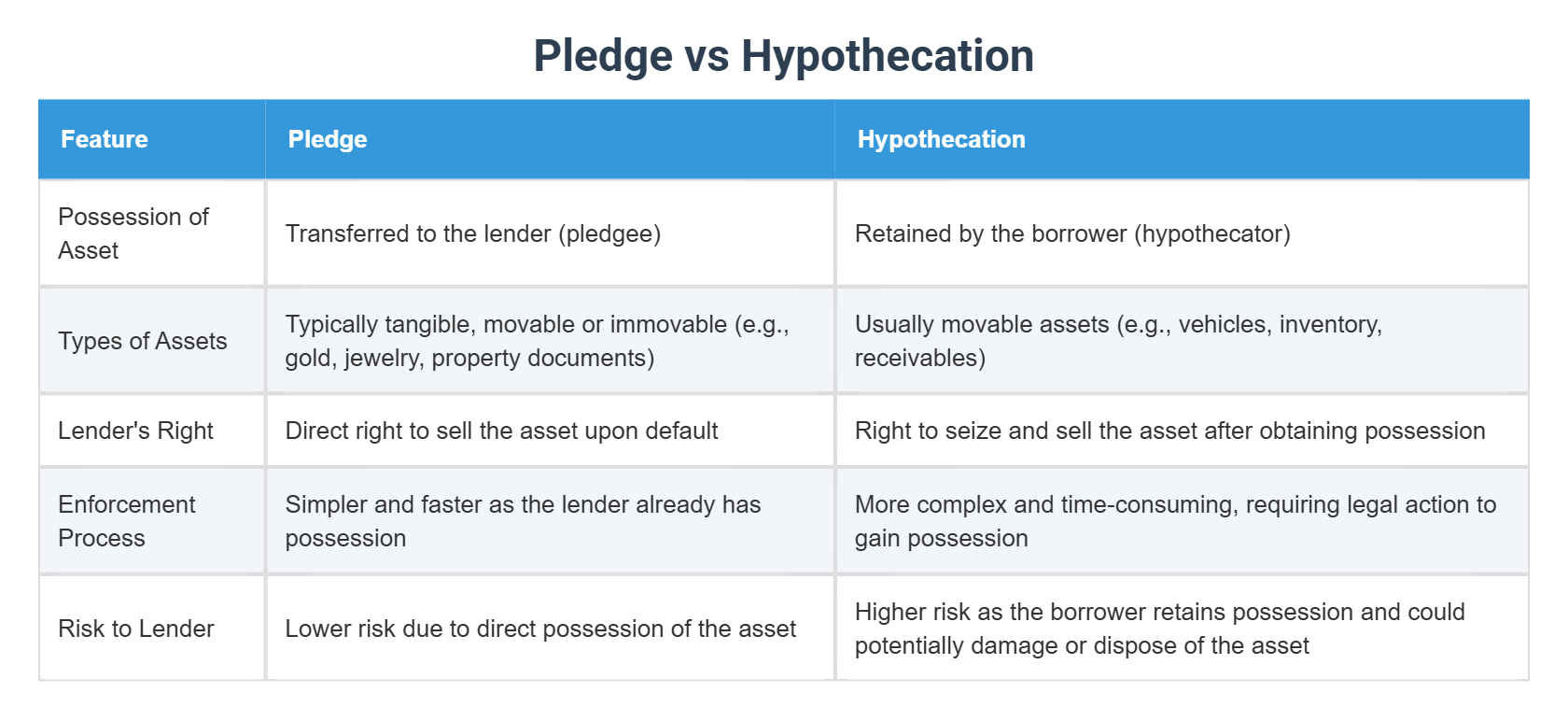 Pledge vs Hypothecation

| Feature | Pledge | Hypothecation |
|---|---|---|
| Possession of Asset | Transferred to the lender (pledgee) | Retained by the borrower (hypothecator) |
| Types of Assets | Typically tangible, movable or immovable (e.g., gold, jewelry, property documents) | Usually movable assets (e.g., vehicles, inventory, receivables) |
| Lender's Right | Direct right to sell the asset upon default | Right to seize and sell the asset after obtaining possession |
| Enforcement Process | Simpler and faster as the lender already has possession | More complex and time-consuming, requiring legal action to gain possession |
| Risk to Lender | Lower risk due to direct possession of the asset | Higher risk as the borrower retains possession and could potentially damage or dispose of the asset |